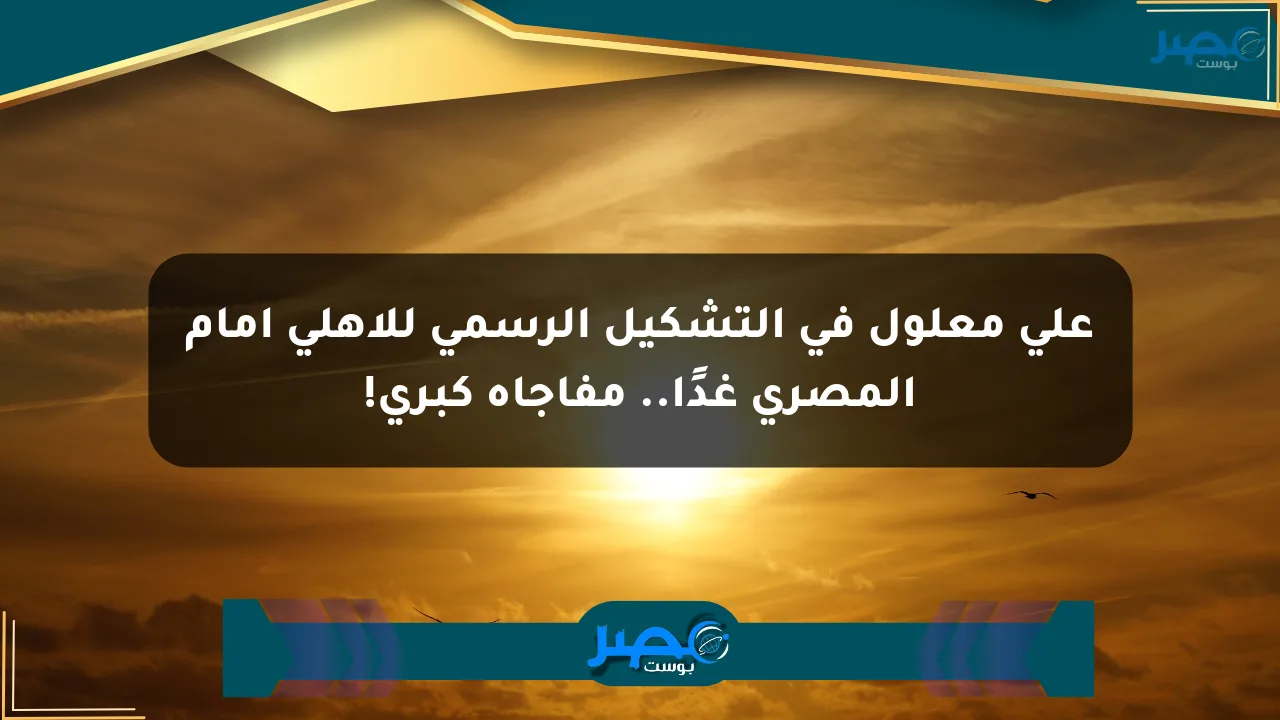 مصر بوست

علي معلول في التشكيل الرسمي للاهلي امام المصري غدًا.. مفاجاه كبري!

مصر بوست